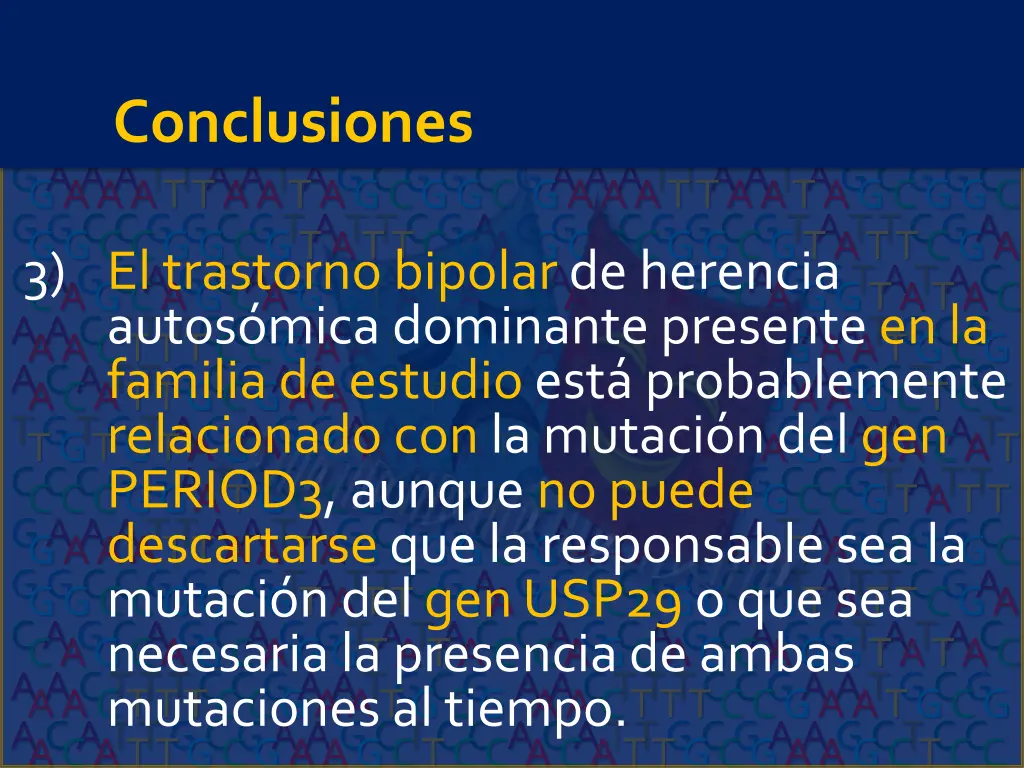 Conclusiones

3) El trastorno bipolar de herencia autosómica dominante presente en la familia de estudio está probablemente relacionado con la mutación del gen PERIOD3, aunque no puede descartarse que la responsable sea la mutación del gen USP29 o que sea necesaria la presencia de ambas mutaciones al tiempo.